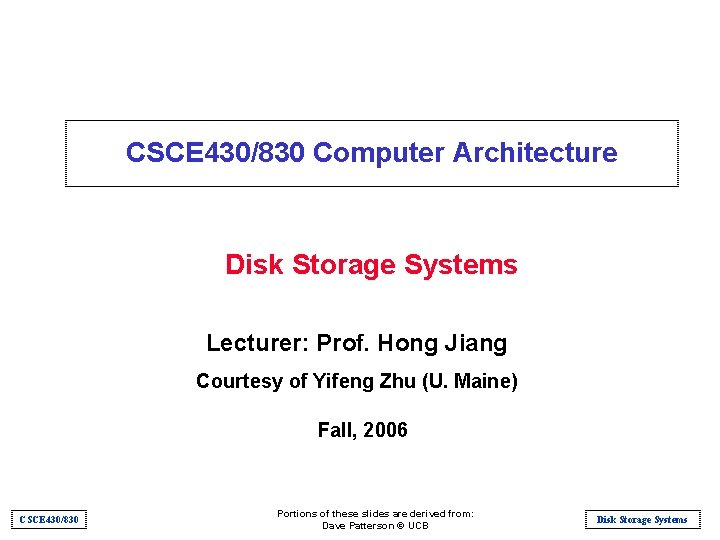 CSCE430/830 Computer Architecture

Disk Storage Systems

Lecturer: Prof. Hong Jiang

Courtesy of Yifeng Zhu (U. Maine)

Fall, 2006

CSCE430/830

Portions of these slides are derived from:
Dave Patterson © UCB

Disk Storage Systems